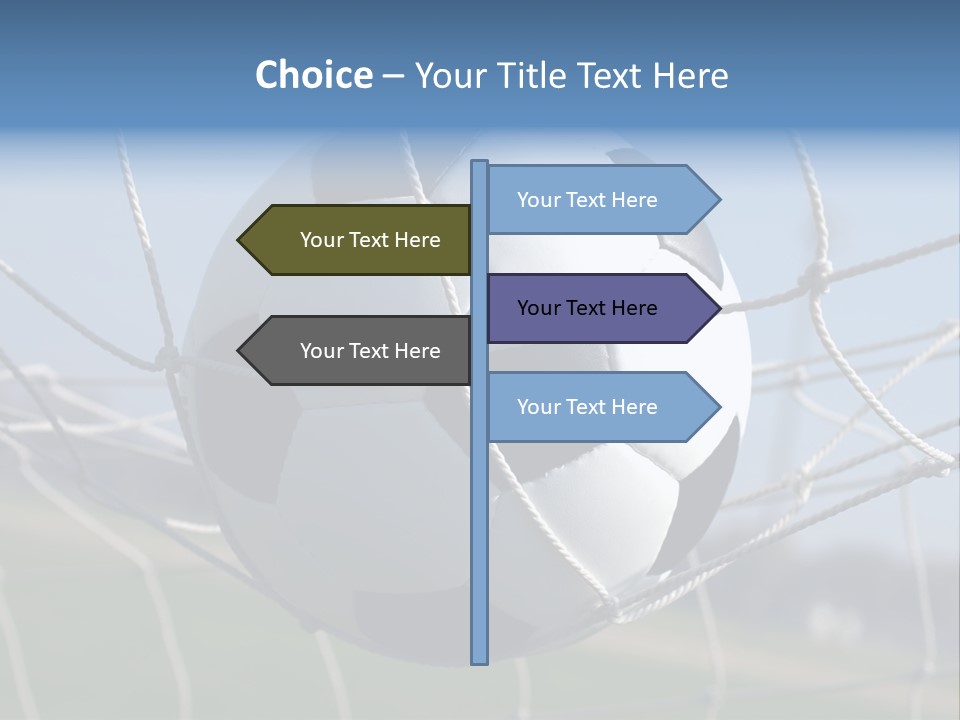 Choice – Your Title Text Here

Your Text Here

Your Text Here

Your Text Here

Your Text Here

Your Text Here